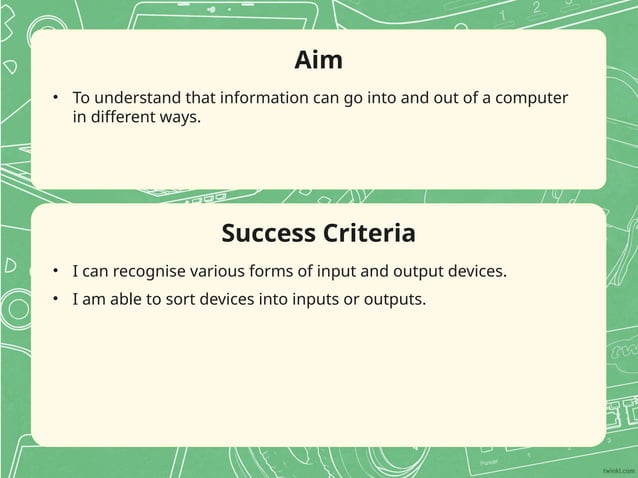 Aim

• To understand that information can go into and out of a computer in different ways.

Success Criteria

• I can recognise various forms of input and output devices.

• I am able to sort devices into inputs or outputs.

twinkl.com